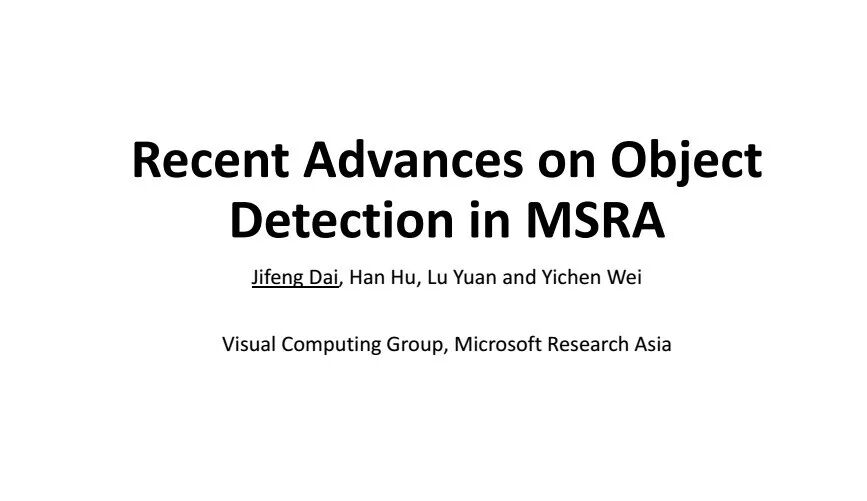 Recent Advances on Object Detection in MSRA

Jifeng Dai, Han Hu, Lu Yuan and Yichen Wei

Visual Computing Group, Microsoft Research Asia